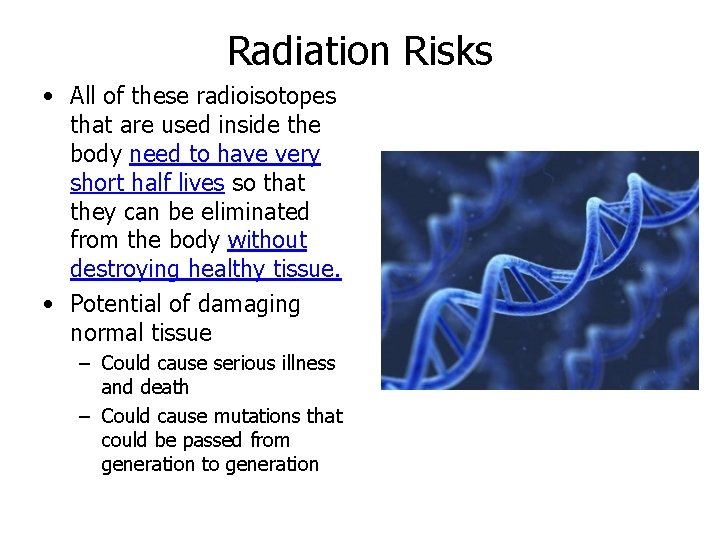 Radiation Risks

• All of these radioisotopes that are used inside the body need to have very short half lives so that they can be eliminated from the body without destroying healthy tissue.

• Potential of damaging normal tissue

– Could cause serious illness and death

– Could cause mutations that could be passed from generation to generation